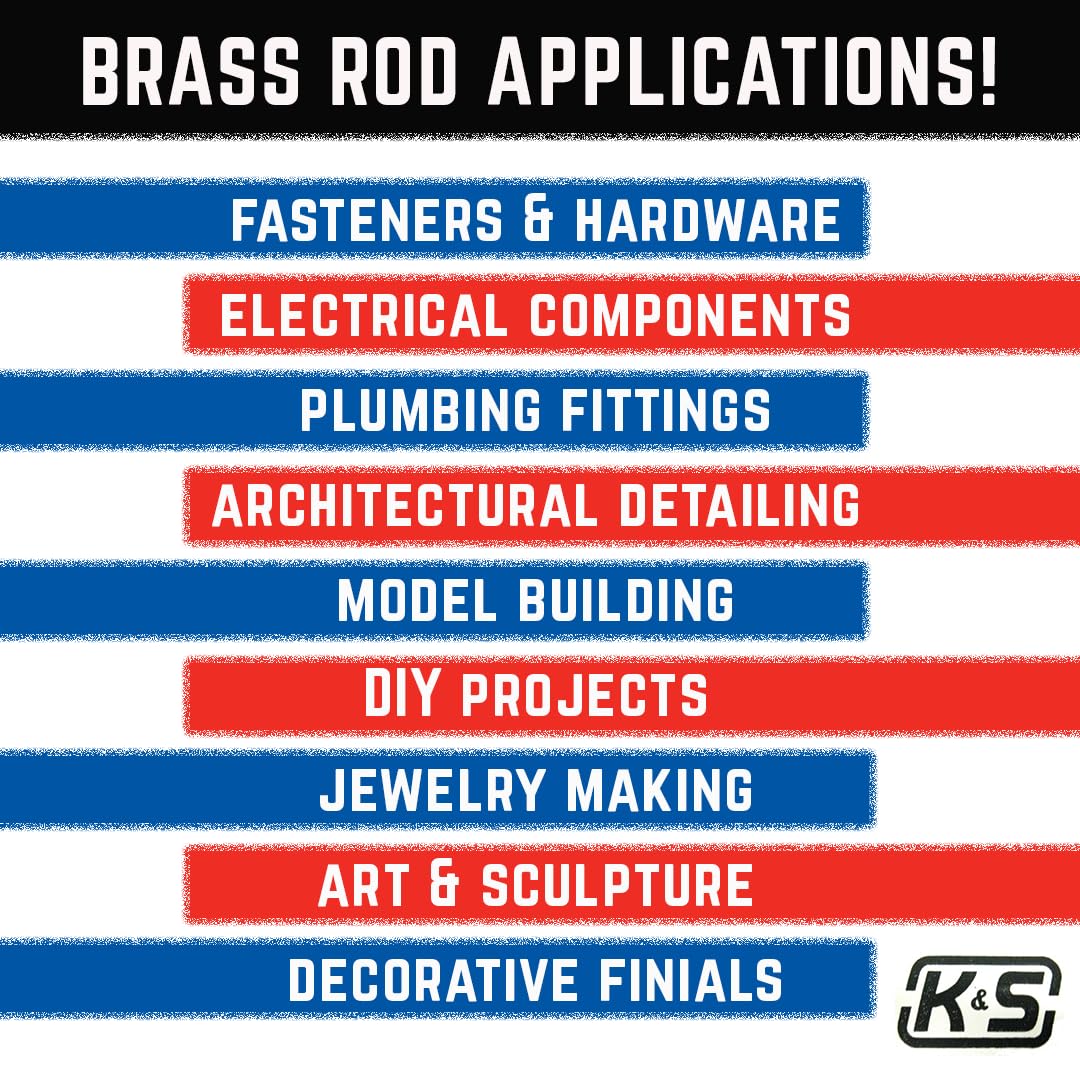 BRASS ROD APPLICATIONS!

FASTENERS & HARDWARE

ELECTRICAL COMPONENTS

PLUMBING FITTINGS

ARCHITECTURAL DETAILING

MODEL BUILDING

DIY PROJECTS

JEWELRY MAKING

ART & SCULPTURE

DECORATIVE FINIALS

K&S